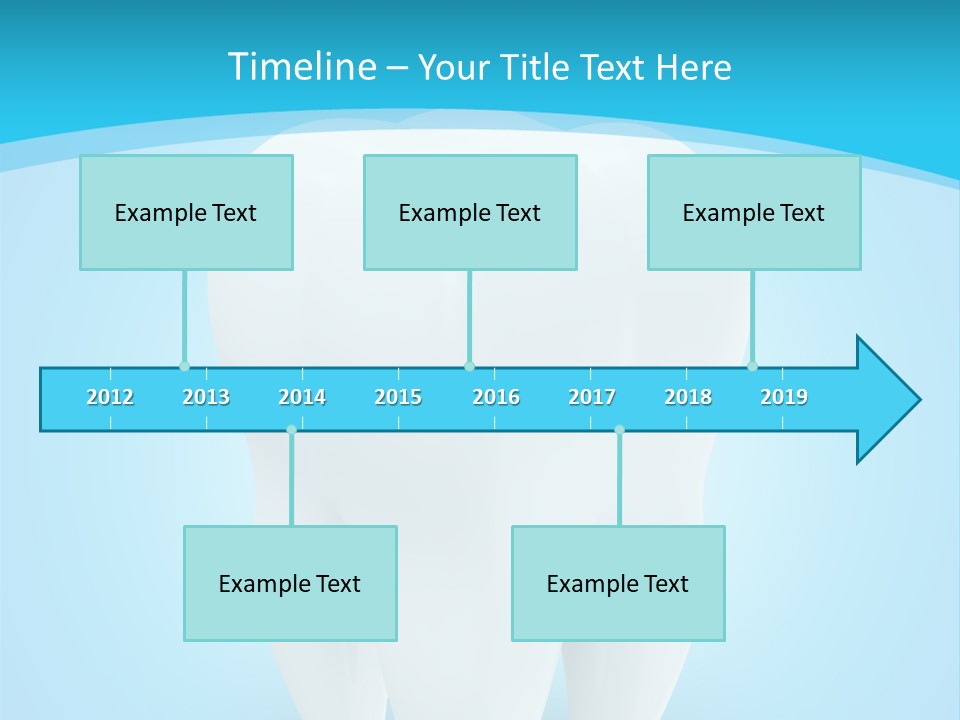 Timeline – Your Title Text Here

Example Text

Example Text

Example Text

2012 2013 2014 2015 2016 2017 2018 2019

Example Text

Example Text